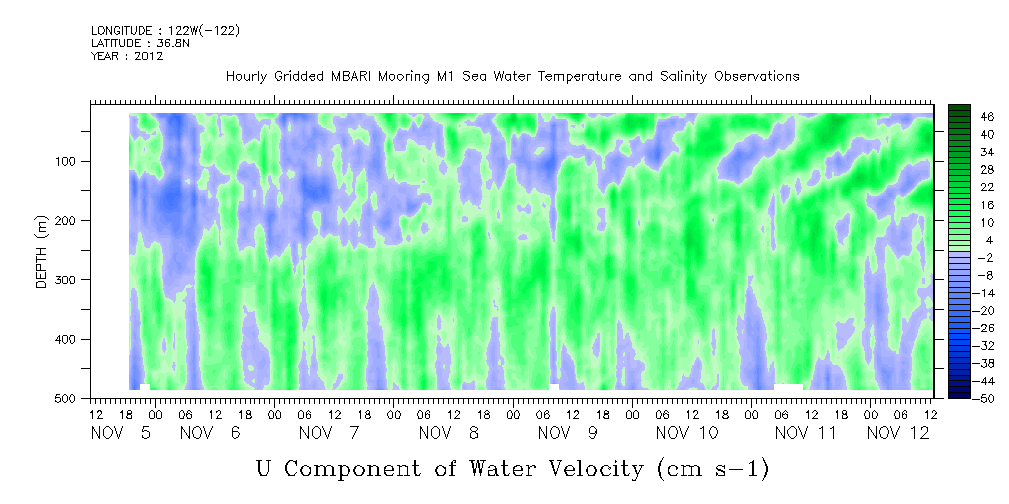 LONGITUDE : 122W(-122)
LATITUDE : 36.8N
YEAR : 2012

Hourly Gridded MBARI Mooring M1 Sea Water Temperature and Salinity Observations

DEPTH (m)

100
200
300
400
500

46
40
34
28
22
16
10
4
-2
-8
-14
-20
-26
-32
-38
-44
-50

12 18 00 06 12 18 00 06 12 18 00 06 12 18 00 06 12 18 00 06 12 18 00 06 12 18 00 06 12 18 00 06 12
NOV 5 NOV 6 NOV 7 NOV 8 NOV 9 NOV 10 NOV 11 NOV 12

U Component of Water Velocity (cm s-1)